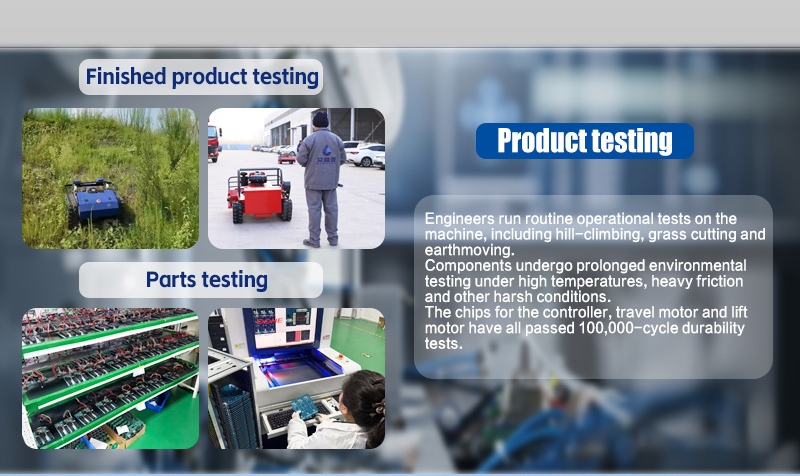 Finished product testing

Parts testing

Product testing

Engineers run routine operational tests on the machine, including hill-climbing, grass cutting and earthmoving.
Components undergo prolonged environmental testing under high temperatures, heavy friction and other harsh conditions.
The chips for the controller, travel motor and lift motor have all passed 100,000-cycle durability tests.